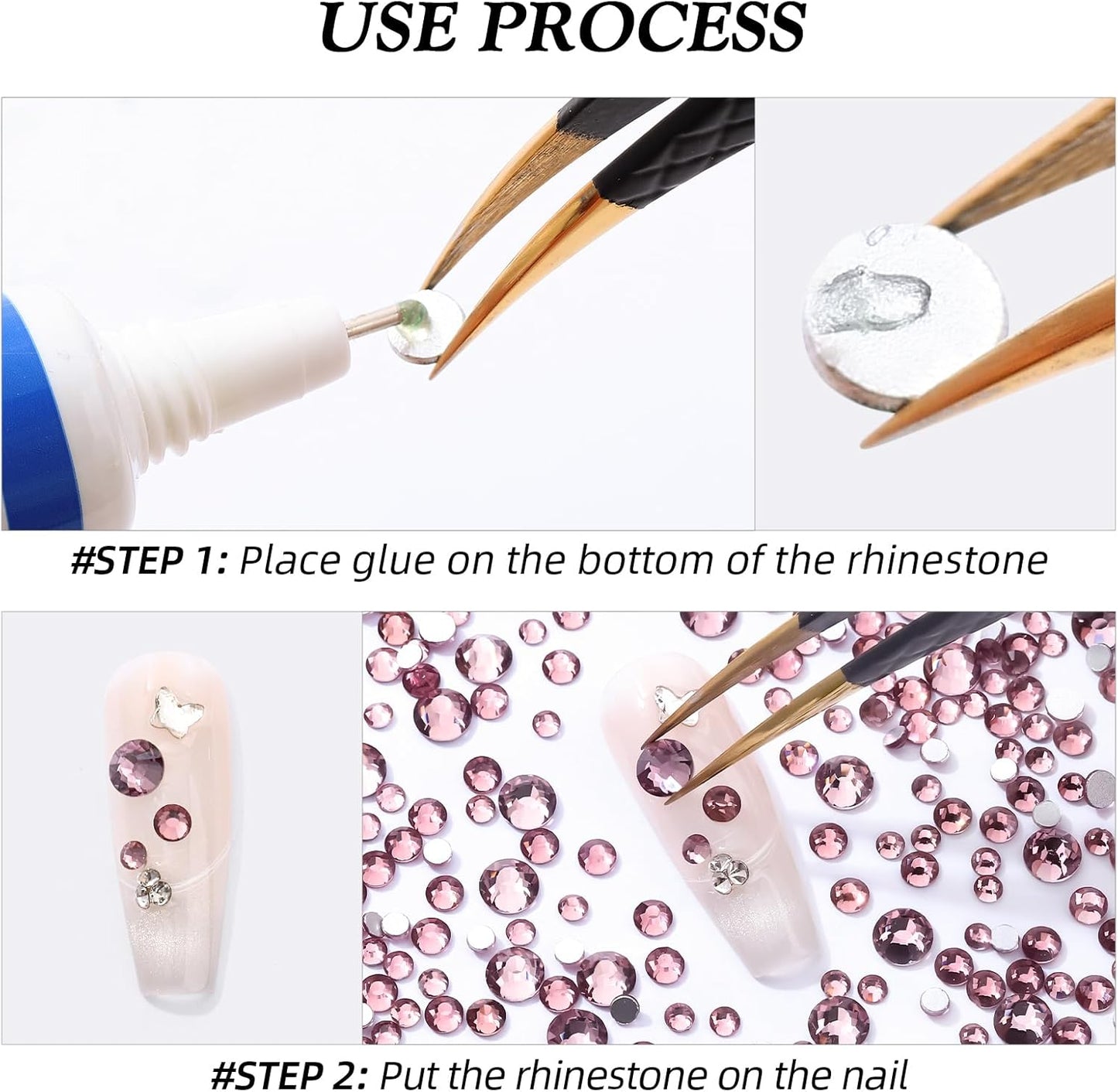 USE PROCESS

#STEP 1: Place glue on the bottom of the rhinestone

#STEP 2: Put the rhinestone on the nail